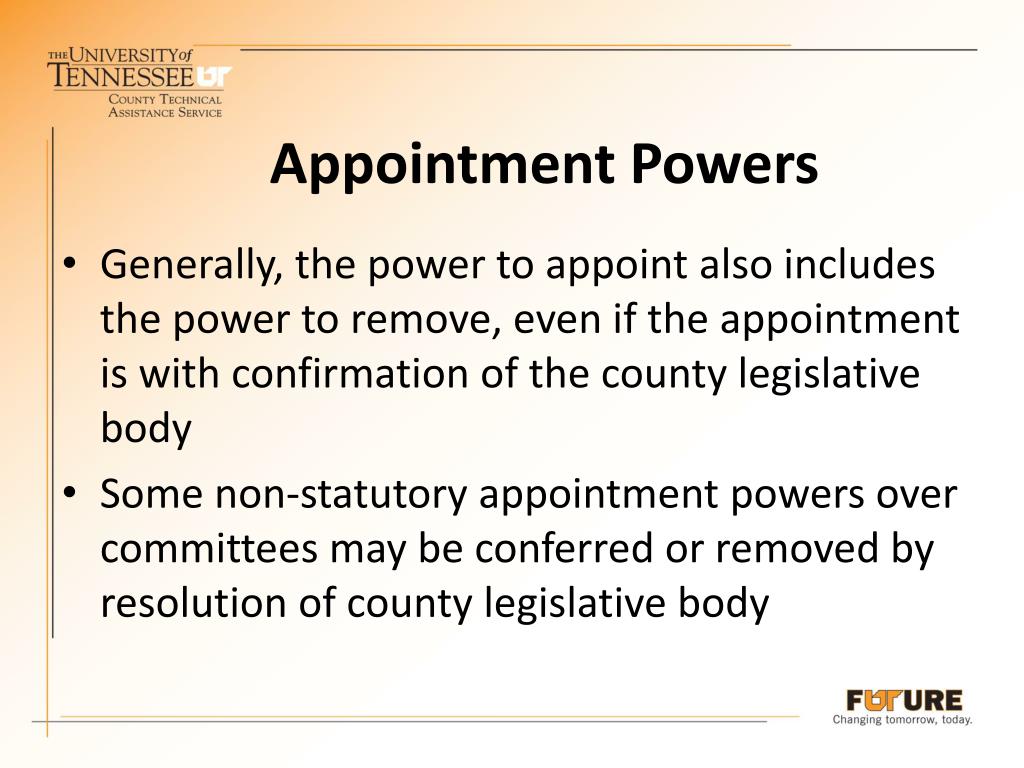 THE UNIVERSITY of TENNESSEE UT
COUNTY TECHNICAL ASSISTANCE SERVICE

Appointment Powers

• Generally, the power to appoint also includes the power to remove, even if the appointment is with confirmation of the county legislative body
• Some non-statutory appointment powers over committees may be conferred or removed by resolution of county legislative body

FUTURE
Changing tomorrow, today.